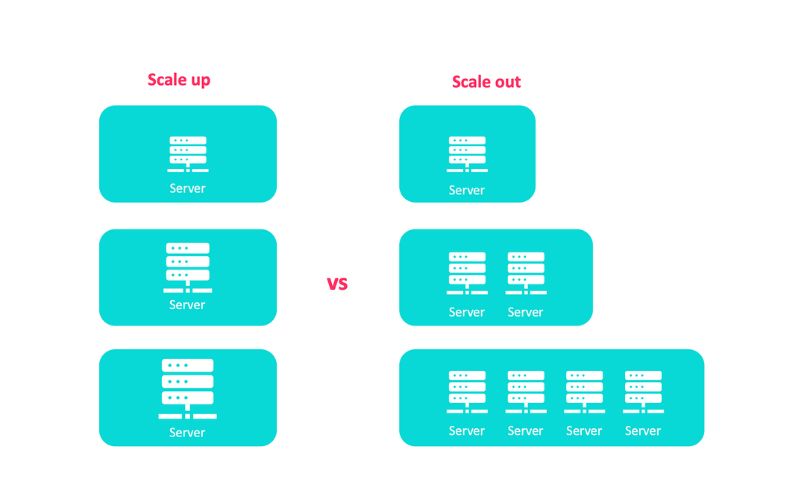 Scale up

Server

Server

Server

VS

Scale out

Server

Server Server

Server Server Server Server